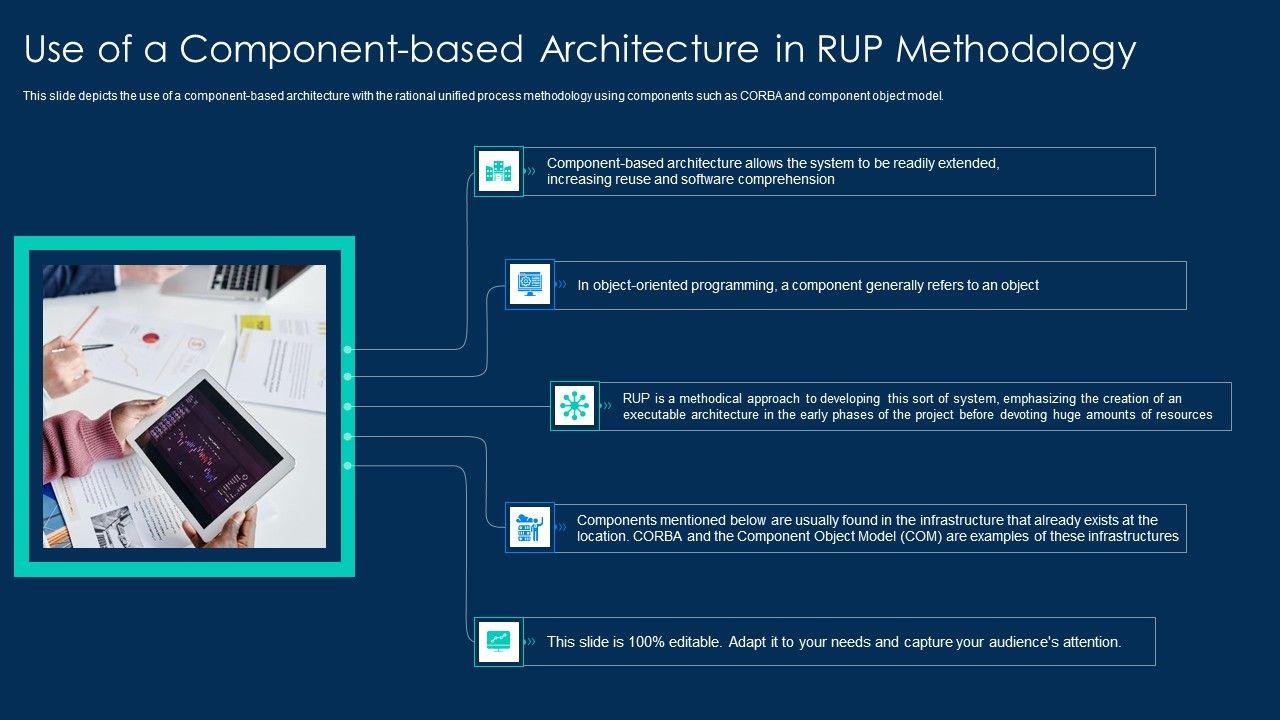 Use of a Component-based Architecture in RUP Methodology

This slide depicts the use of a component-based architecture with the rational unified process methodology using components such as CORBA and component object model.

Component-based architecture allows the system to be readily extended, increasing reuse and software comprehension

In object-oriented programming, a component generally refers to an object

RUP is a methodical approach to developing this sort of system, emphasizing the creation of an executable architecture in the early phases of the project before devoting huge amounts of resources

Components mentioned below are usually found in the infrastructure that already exists at the location. CORBA and the Component Object Model (COM) are examples of these infrastructures

This slide is 100% editable. Adapt it to your needs and capture your audience's attention.